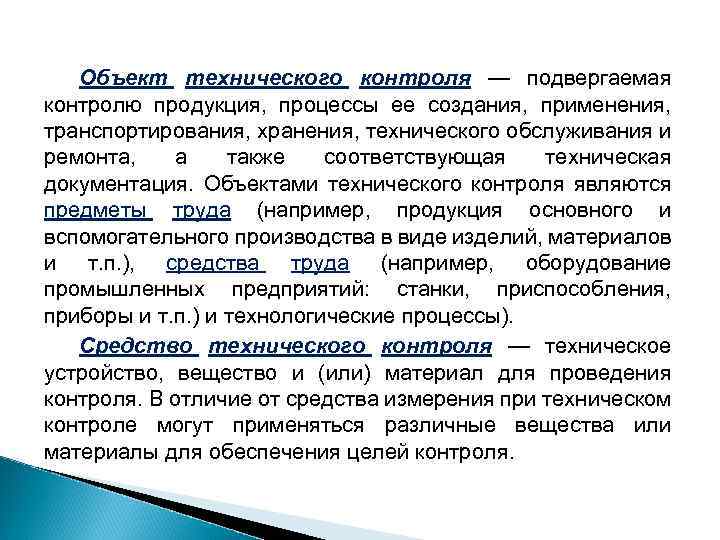 Объект технического контроля — подвергаемая контролю продукция, процессы ее создания, применения, транспортирования, хранения, технического обслуживания и ремонта, а также соответствующая техническая документация. Объектами технического контроля являются предметы труда (например, продукция основного и вспомогательного производства в виде изделий, материалов и т.п.), средства труда (например, оборудование промышленных предприятий: станки, приспособления, приборы и т.п.) и технологические процессы).

Средство технического контроля — техническое устройство, вещество и (или) материал для проведения контроля. В отличие от средства измерения при техническом контроле могут применяться различные вещества или материалы для обеспечения целей контроля.